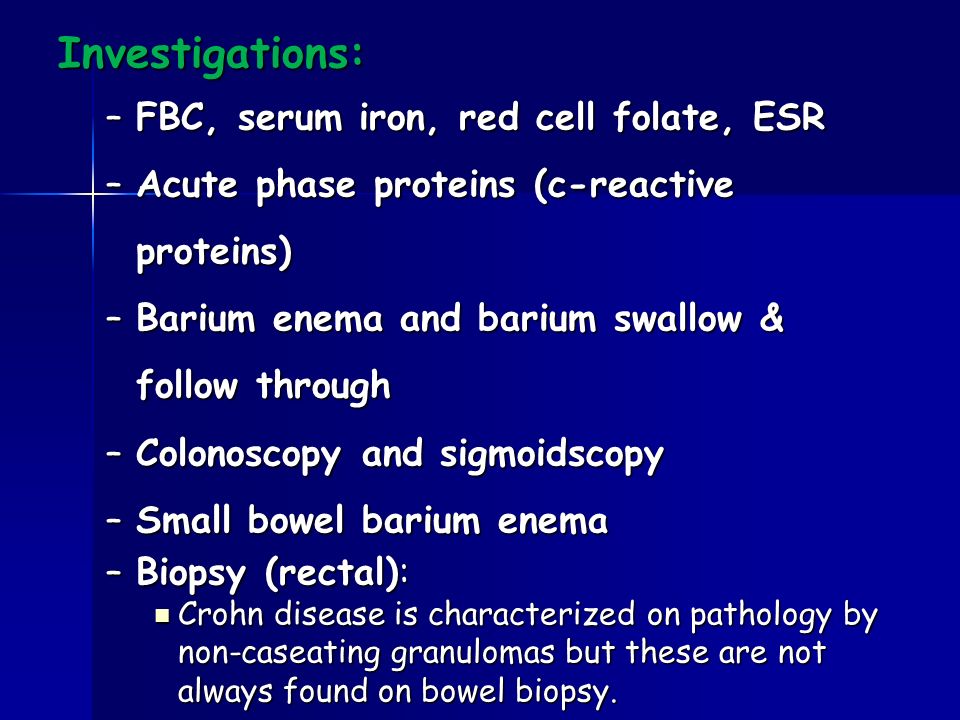 Investigations:

– FBC, serum iron, red cell folate, ESR

– Acute phase proteins (c-reactive proteins)

– Barium enema and barium swallow & follow through

– Colonoscopy and sigmoidscopy

– Small bowel barium enema

– Biopsy (rectal):

▪ Crohn disease is characterized on pathology by non-caseating granulomas but these are not always found on bowel biopsy.